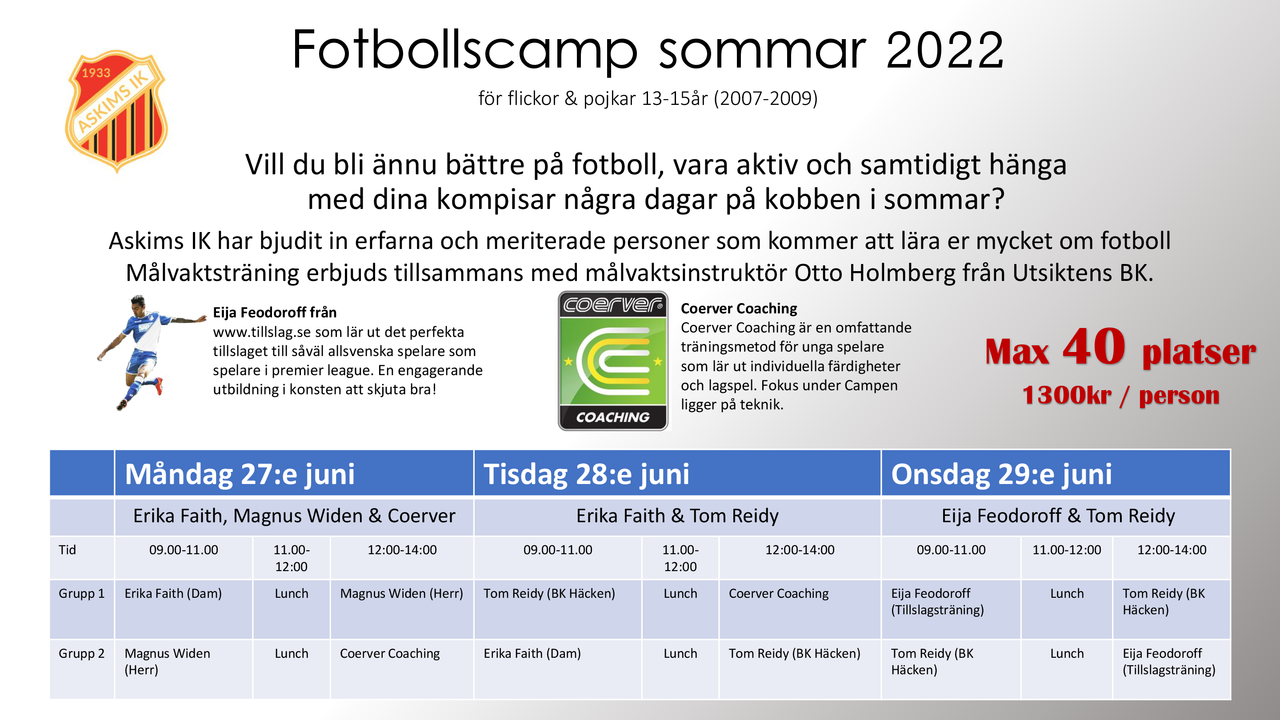 1933
ASKIMS IK

Fotbollscamp sommar 2022

för flickor & pojkar 13-15år (2007-2009)

Vill du bli ännu bättre på fotboll, vara aktiv och samtidigt hänga med dina kompisar några dagar på kobben i sommar?

Askims IK har bjudit in erfarna och meriterade personer som kommer att lära er mycket om fotboll Målvaktsträning erbjuds tillsammans med målvaktsinstruktör Otto Holmberg från Utsiktens BK.

Eija Feodoroff från www.tillslag.se som lär ut det perfekta tillslaget till såväl allsvenska spelare som spelare i premier league. En engagerande utbildning i konsten att skjuta bra!

coerver
COACHING

Coerver Coaching
Coerver Coaching är en omfattande träningsmetod för unga spelare som lär ut individuella färdigheter och lagspel. Fokus under Campen ligger på teknik.

Max 40 platser
1300kr / person

| | Måndag 27:e juni | | | Tisdag 28:e juni | | | Onsdag 29:e juni | | |
|---|---|---|---|---|---|---|---|---|---|
| | Erika Faith, Magnus Widen & Coerver | | | Erika Faith & Tom Reidy | | | Eija Feodoroff & Tom Reidy | | |
| Tid | 09.00-11.00 | 11.00-12:00 | 12:00-14:00 | 09.00-11.00 | 11.00-12:00 | 12:00-14:00 | 09.00-11.00 | 11.00-12:00 | 12:00-14:00 |
| Grupp 1 | Erika Faith (Dam) | Lunch | Magnus Widen (Herr) | Tom Reidy (BK Häcken) | Lunch | Coerver Coaching | Eija Feodoroff (Tillslagsträning) | Lunch | Tom Reidy (BK Häcken) |
| Grupp 2 | Magnus Widen (Herr) | Lunch | Coerver Coaching | Erika Faith (Dam) | Lunch | Tom Reidy (BK Häcken) | Tom Reidy (BK Häcken) | Lunch | Eija Feodoroff (Tillslagsträning) |